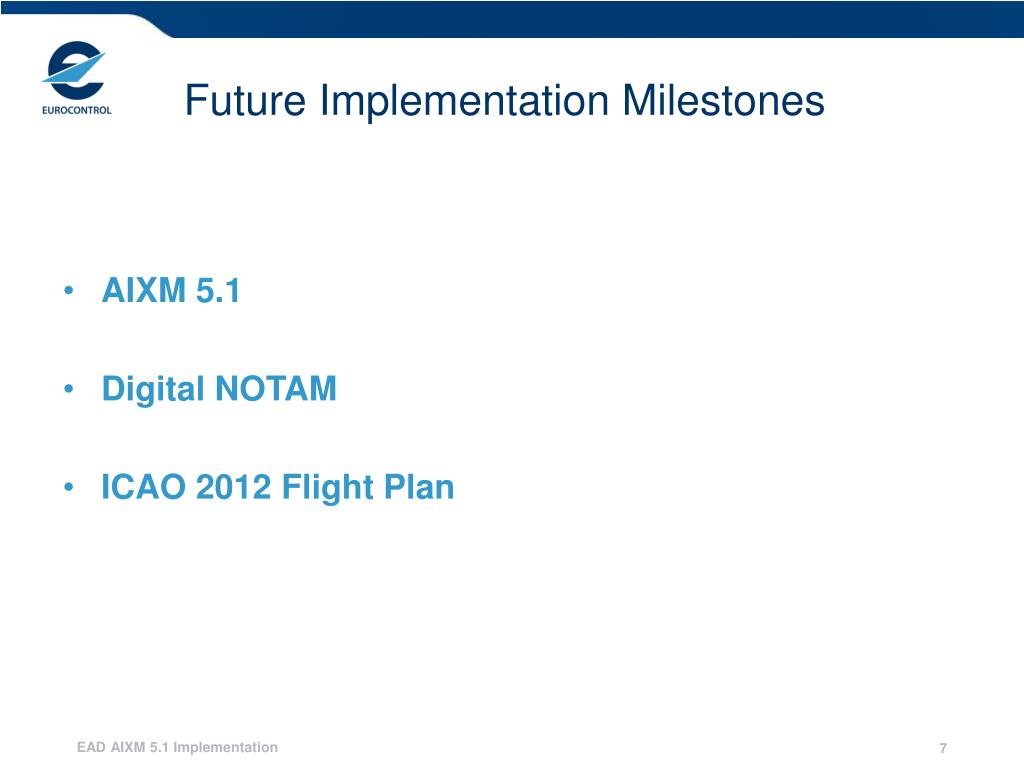 EUROCONTROL

Future Implementation Milestones

• AIXM 5.1

• Digital NOTAM

• ICAO 2012 Flight Plan

EAD AIXM 5.1 Implementation

7